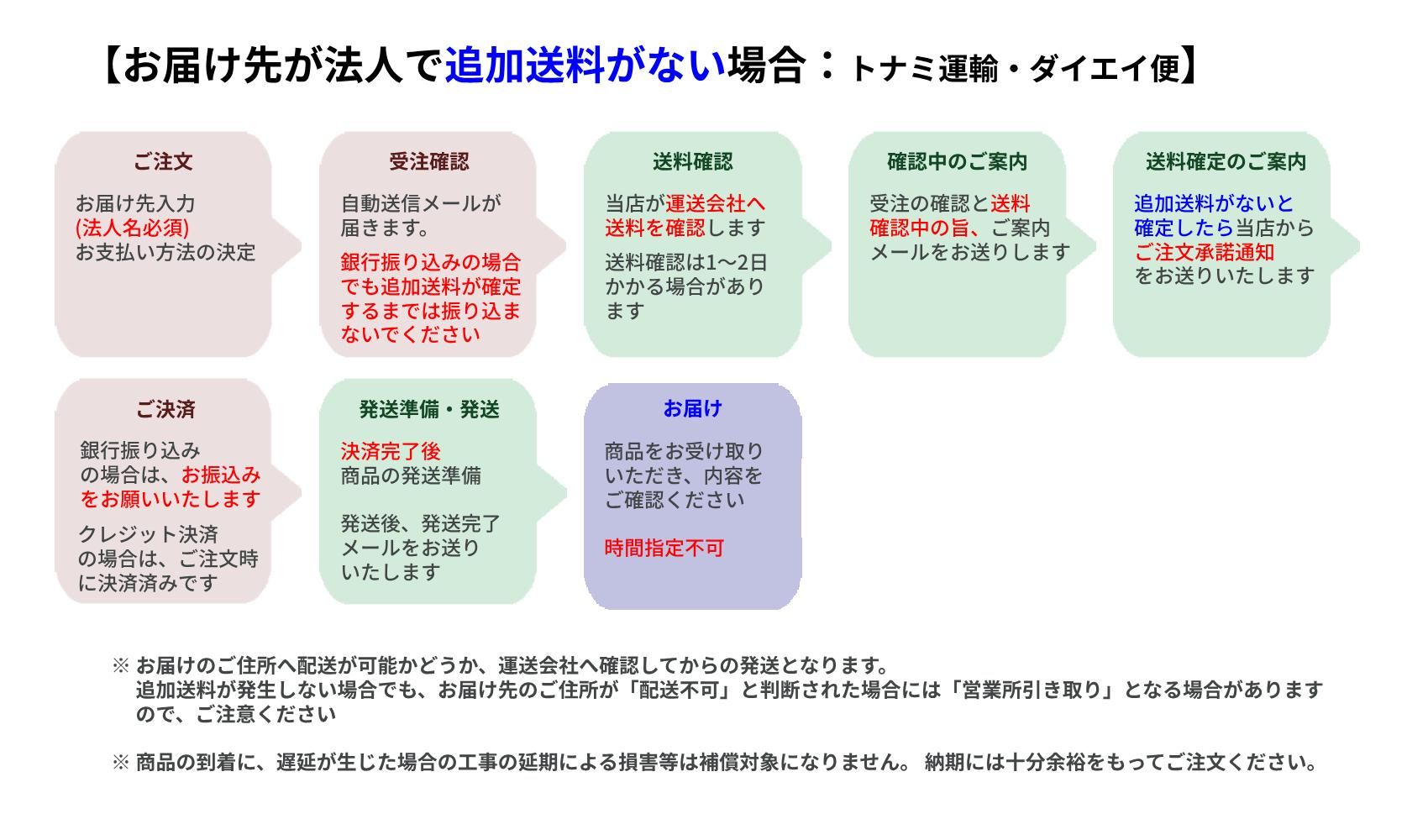 【お届け先が法人で追加送料がない場合：トナミ運輸・ダイエイ便】

ご注文

お届け先入力
(法人名必須)
お支払い方法の決定

受注確認

自動送信メールが届きます。

銀行振り込みの場合でも追加送料が確定するまでは振り込まないでください

送料確認

当店が運送会社へ送料を確認します

送料確認は1～2日かかる場合があります

確認中のご案内

受注の確認と送料確認中の旨、ご案内メールをお送りします

送料確定のご案内

追加送料がないと確定したら当店からご注文承諾通知をお送りいたします

ご決済

銀行振り込みの場合は、お振込みをお願いいたします

クレジット決済の場合は、ご注文時に決済済みです

発送準備・発送

決済完了後
商品の発送準備

発送後、発送完了メールをお送りいたします

お届け

商品をお受け取りいただき、内容をご確認ください

時間指定不可

※ お届けのご住所へ配送が可能かどうか、運送会社へ確認してからの発送となります。
追加送料が発生しない場合でも、お届け先のご住所が「配送不可」と判断された場合には「営業所引き取り」となる場合がありますので、ご注意ください

※ 商品の到着に、遅延が生じた場合の工事の延期による損害等は補償対象になりません。 納期には十分余裕をもってご注文ください。